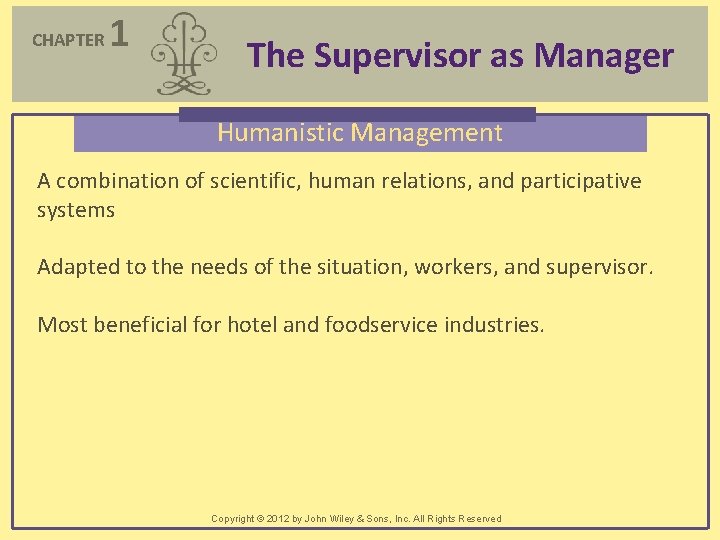 CHAPTER 1

The Supervisor as Manager

Humanistic Management

A combination of scientific, human relations, and participative systems

Adapted to the needs of the situation, workers, and supervisor.

Most beneficial for hotel and foodservice industries.

Copyright © 2012 by John Wiley & Sons, Inc. All Rights Reserved